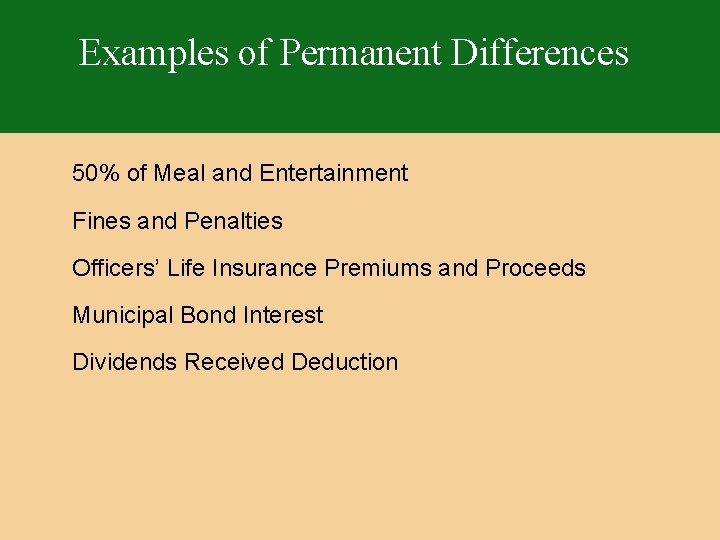 Examples of Permanent Differences

50% of Meal and Entertainment

Fines and Penalties

Officers' Life Insurance Premiums and Proceeds

Municipal Bond Interest

Dividends Received Deduction